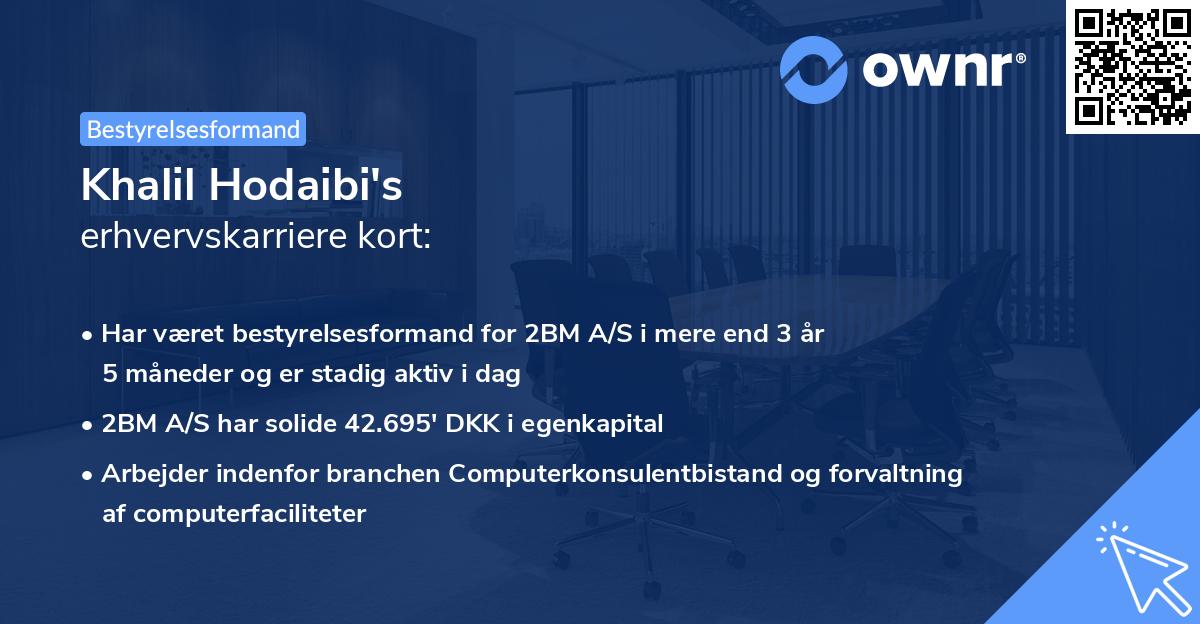 ownr®

Bestyrelsesformand

Khalil Hodaibi's
erhvervskarriere kort:

• Har været bestyrelsesformand for 2BM A/S i mere end 3 år 5 måneder og er stadig aktiv i dag
• 2BM A/S har solide 42.695' DKK i egenkapital
• Arbejder indenfor branchen Computerkonsulentbistand og forvaltning af computerfaciliteter